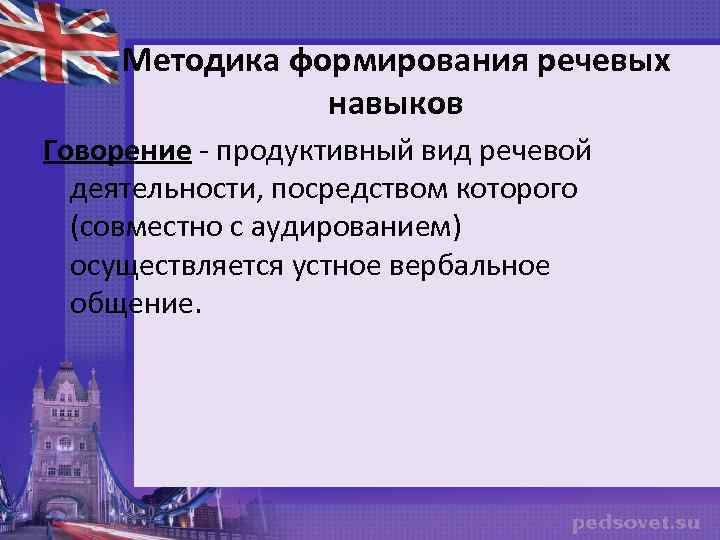 Методика формирования речевых навыков

Говорение - продуктивный вид речевой деятельности, посредством которого (совместно с аудированием) осуществляется устное вербальное общение.

pedsovet.su